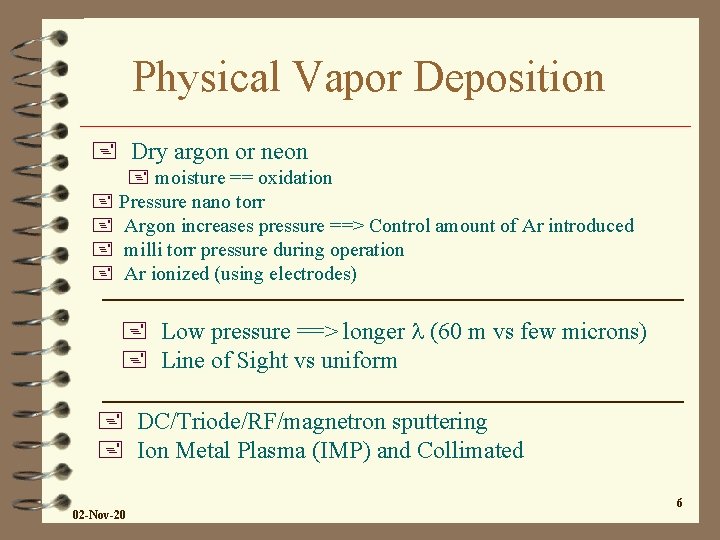 Physical Vapor Deposition

Dry argon or neon

moisture == oxidation

Pressure nano torr

Argon increases pressure ==> Control amount of Ar introduced

milli torr pressure during operation

Ar ionized (using electrodes)

Low pressure ==> longer $\lambda$ (60 m vs few microns)

Line of Sight vs uniform

DC/Triode/RF/magnetron sputtering

Ion Metal Plasma (IMP) and Collimated

02-Nov-20

6